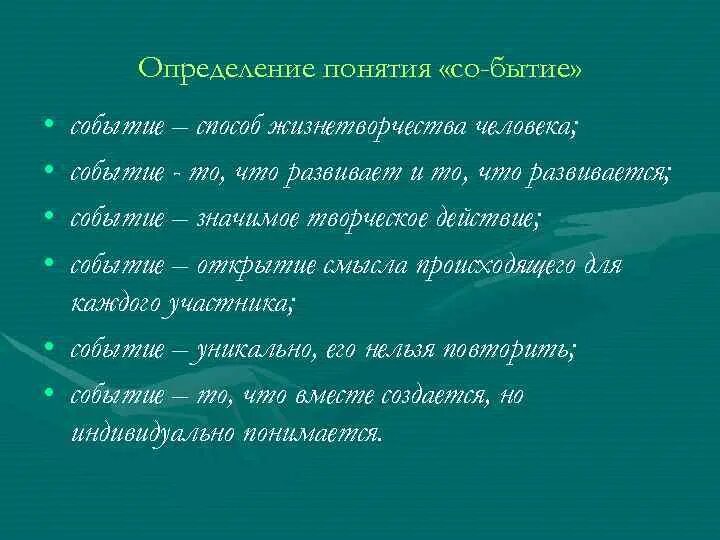 Определение понятия «со-бытие»

• событие – способ жизнетворчества человека;
• событие - то, что развивает и то, что развивается;
• событие – значимое творческое действие;
• событие – открытие смысла происходящего для каждого участника;
• событие – уникально, его нельзя повторить;
• событие – то, что вместе создается, но индивидуально понимается.